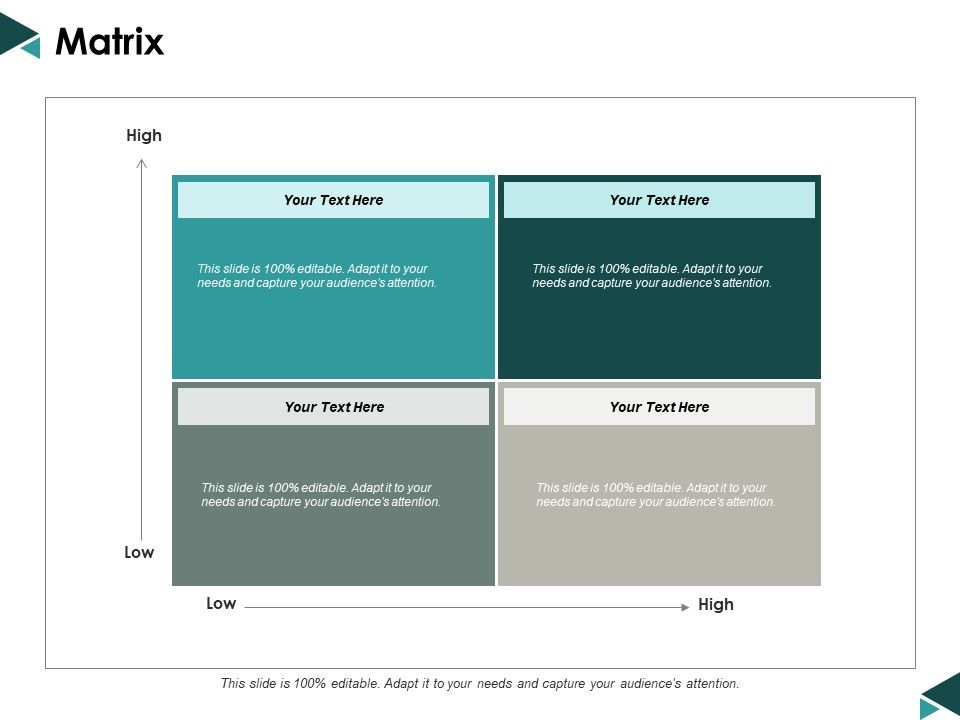 Matrix

High

Your Text Here

This slide is 100% editable. Adapt it to your needs and capture your audience's attention.

Your Text Here

This slide is 100% editable. Adapt it to your needs and capture your audience's attention.

Your Text Here

This slide is 100% editable. Adapt it to your needs and capture your audience's attention.

Your Text Here

This slide is 100% editable. Adapt it to your needs and capture your audience's attention.

Low

Low

High

This slide is 100% editable. Adapt it to your needs and capture your audience's attention.